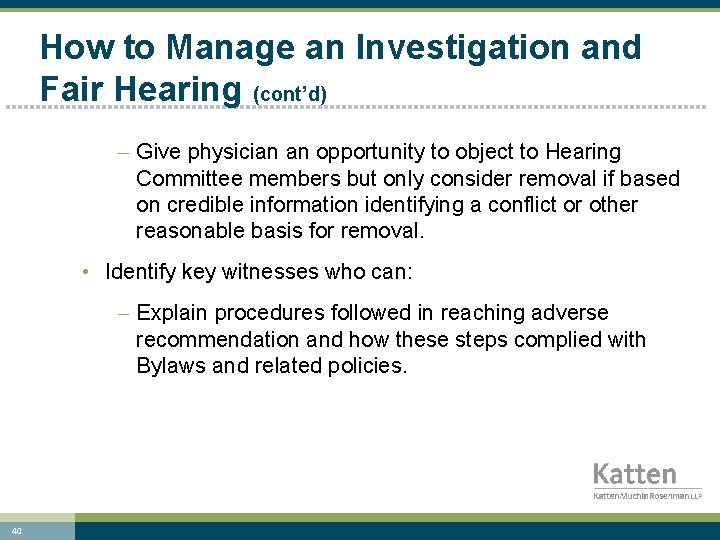 How to Manage an Investigation and Fair Hearing (cont'd)

– Give physician an opportunity to object to Hearing Committee members but only consider removal if based on credible information identifying a conflict or other reasonable basis for removal.

• Identify key witnesses who can:

– Explain procedures followed in reaching adverse recommendation and how these steps complied with Bylaws and related policies.

Katten
KattenMuchinRosenman LLP

40